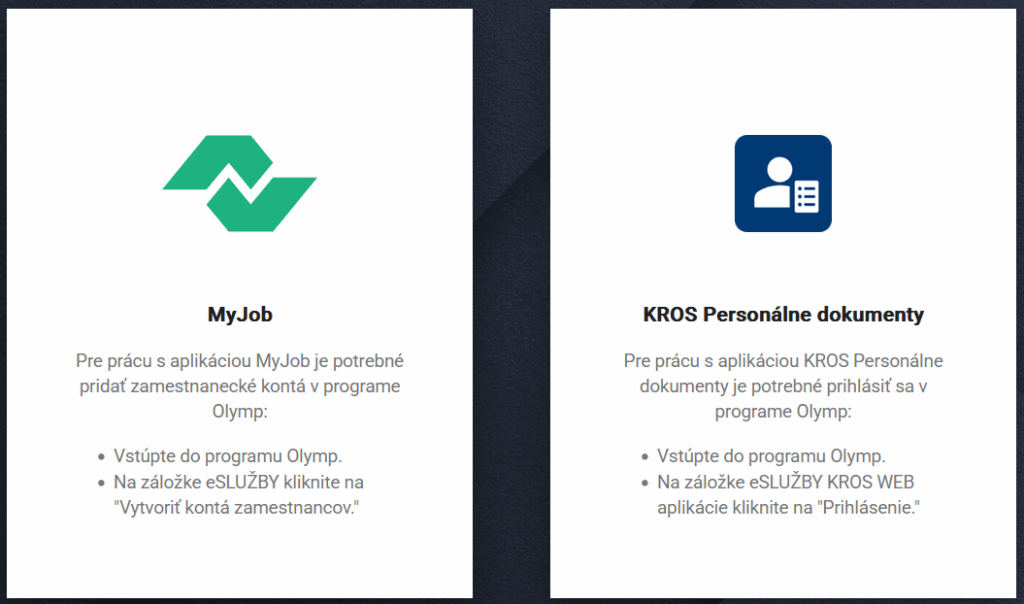 MyJob

Pre prácu s aplikáciou MyJob je potrebné pridať zamestnanecké kontá v programe Olymp:

- Vstúpte do programu Olymp.
- Na záložke eSLUŽBY kliknite na "Vytvoriť kontá zamestnancov."

KROS Personálne dokumenty

Pre prácu s aplikáciou KROS Personálne dokumenty je potrebné prihlásiť sa v programe Olymp:

- Vstúpte do programu Olymp.
- Na záložke eSLUŽBY KROS WEB aplikácie kliknite na "Prihlásenie."